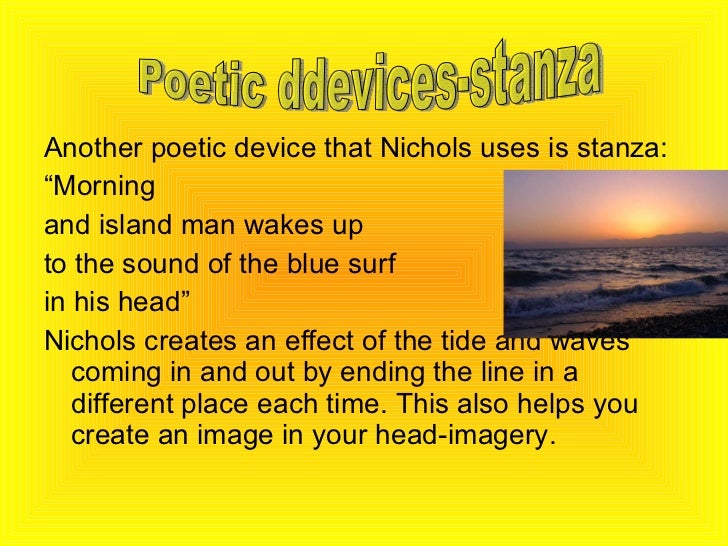 Poetic ddevices-stanza

Another poetic device that Nichols uses is stanza:

“Morning

and island man wakes up

to the sound of the blue surf

in his head”

Nichols creates an effect of the tide and waves coming in and out by ending the line in a different place each time. This also helps you create an image in your head-imagery.